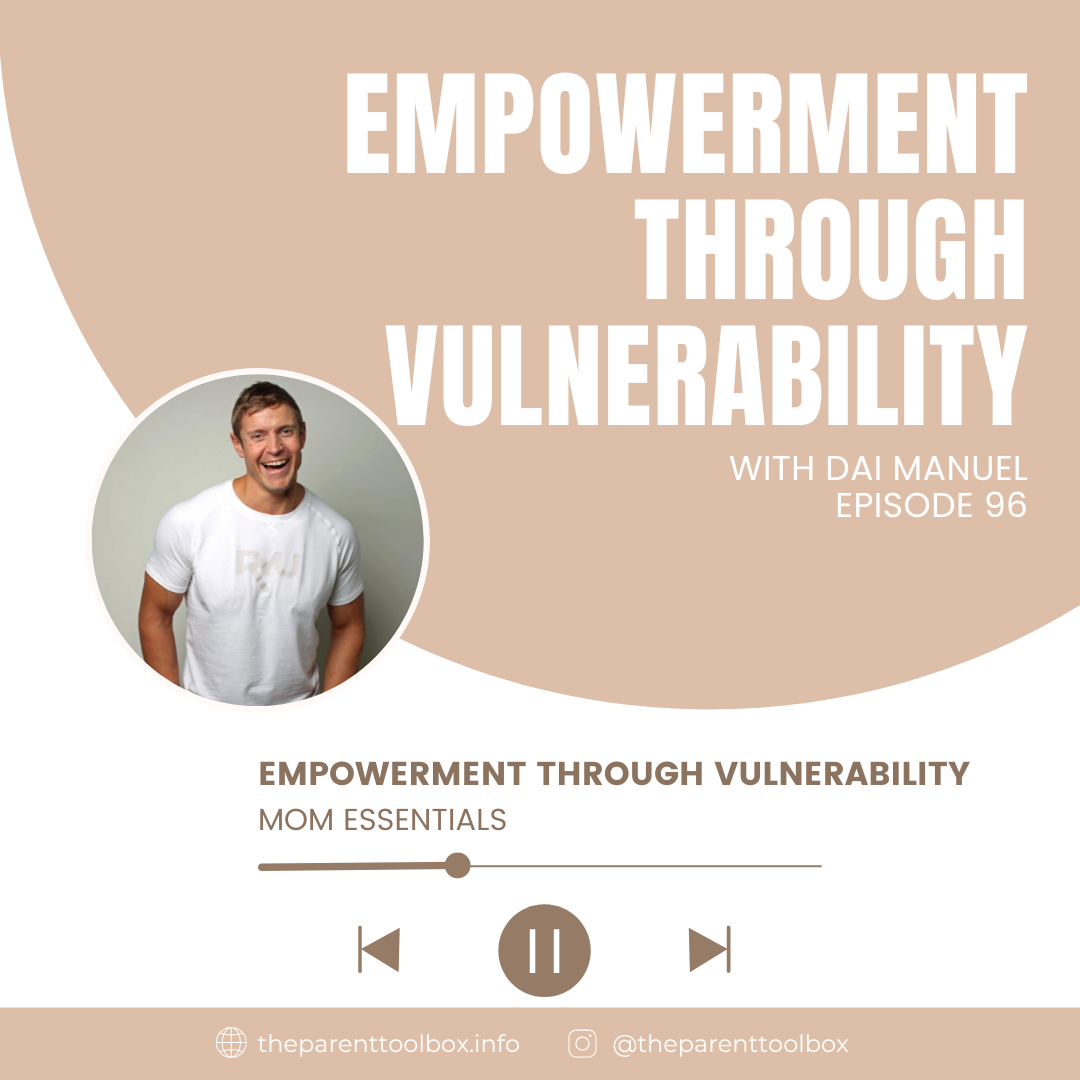 EMPOWERMENT THROUGH VULNERABILITY

WITH DAI MANUEL
EPISODE 96

EMPOWERMENT THROUGH VULNERABILITY
MOM ESSENTIALS

theparenttoolbox.info @theparenttoolbox